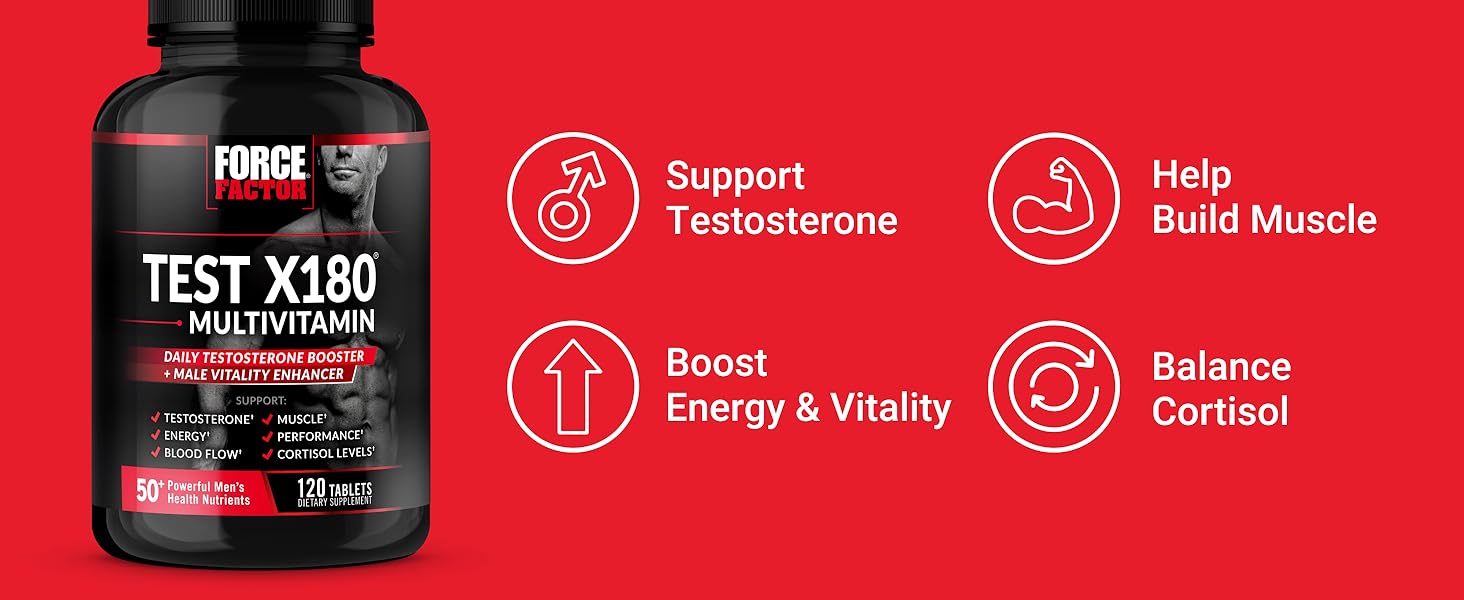 FORCE FACTOR®

TEST X180®
MULTIVITAMIN

DAILY TESTOSTERONE BOOSTER + MALE VITALITY ENHANCER

SUPPORT:
✓ TESTOSTERONE†
✓ ENERGY†
✓ BLOOD FLOW†
✓ MUSCLE†
✓ PERFORMANCE†
✓ CORTISOL LEVELS†

50+ Powerful Men's Health Nutrients

120 TABLETS
DIETARY SUPPLEMENT

Support Testosterone

Help Build Muscle

Boost Energy & Vitality

Balance Cortisol